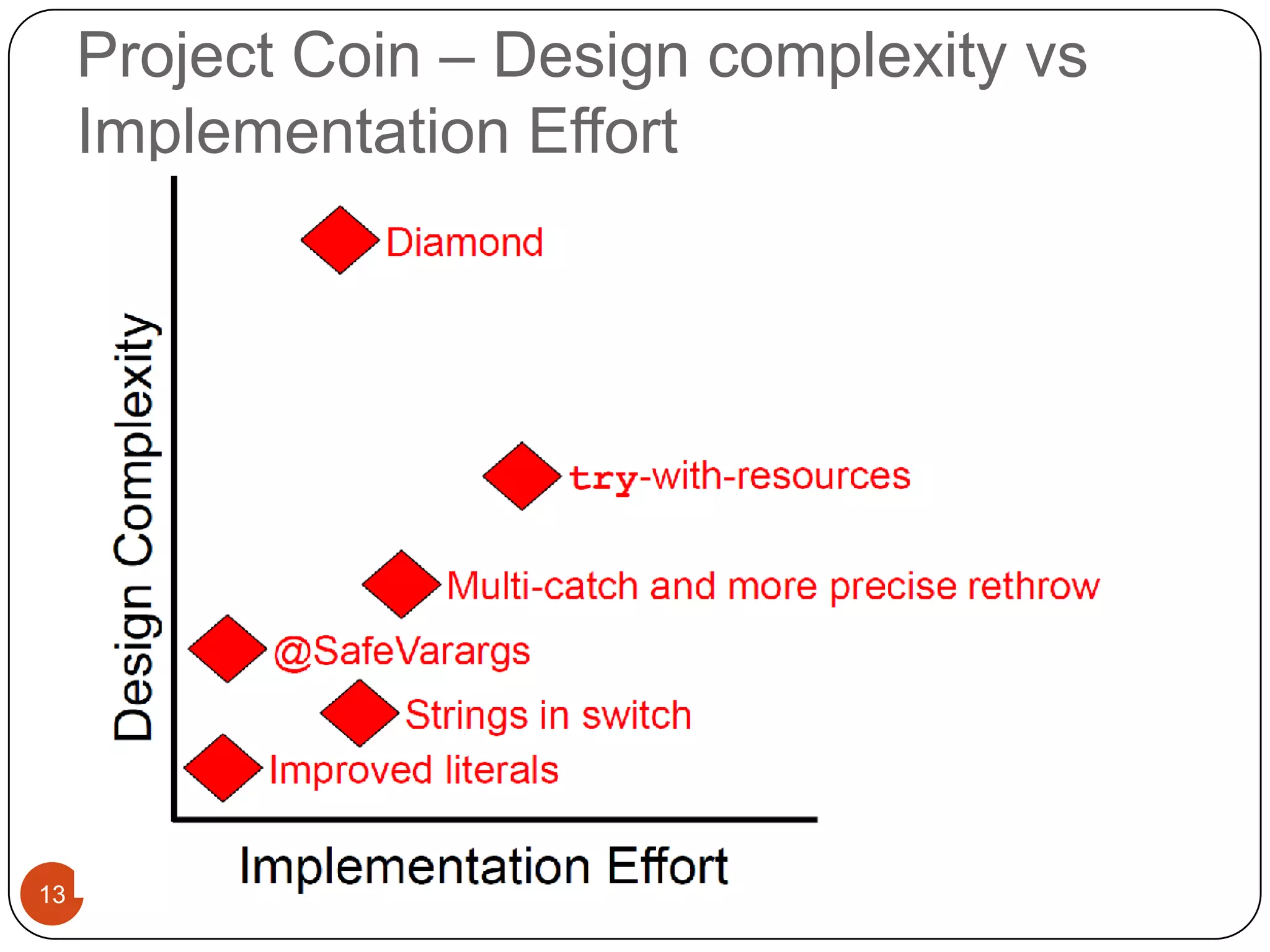 Project Coin – Design complexity vs Implementation Effort

Design Complexity

Diamond

try-with-resources

Multi-catch and more precise rethrow

@SafeVarargs

Strings in switch

Improved literals

Implementation Effort

13